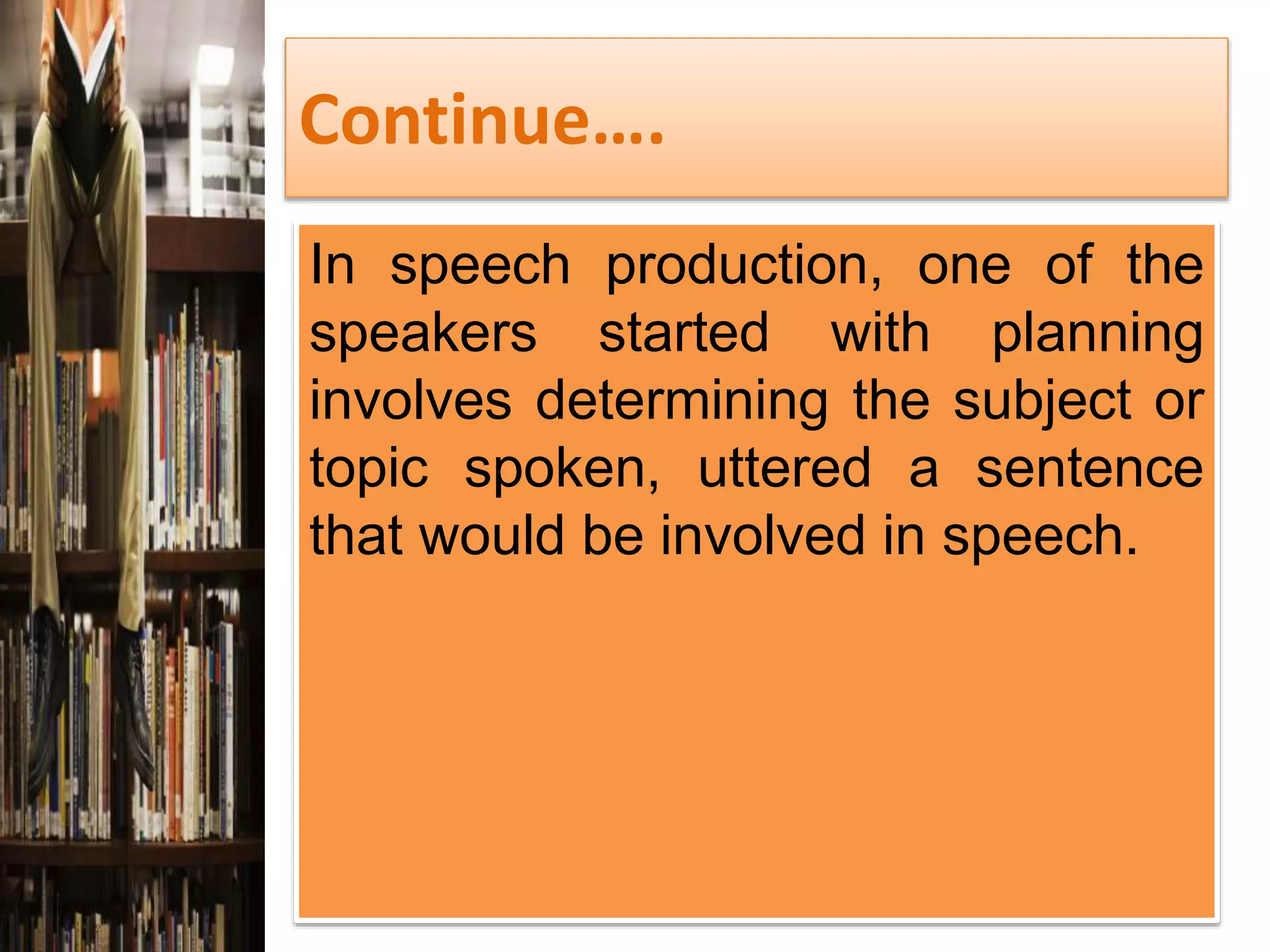 Continue….

In speech production, one of the speakers started with planning involves determining the subject or topic spoken, uttered a sentence that would be involved in speech.